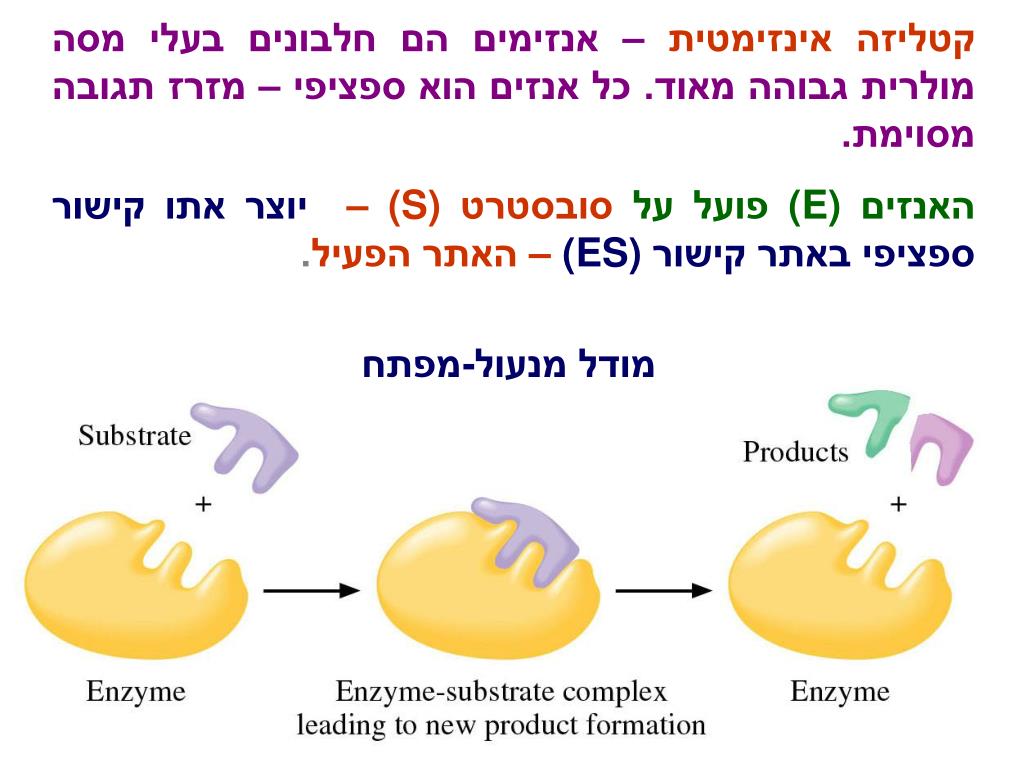 קטליזה אינזימטית – אנזימים הם חלבונים בעלי מסה מולרית גבוהה מאוד. כל אנזים הוא ספציפי – מזרז תגובה מסוימת.

האנזים (E) פועל על סובסטרט (S) – יוצר אתו קישור ספציפי באתר קישור (ES) – האתר הפעיל.

מודל מנעול-מפתח

Substrate
+
Enzyme

Enzyme-substrate complex leading to new product formation

Products
+
Enzyme